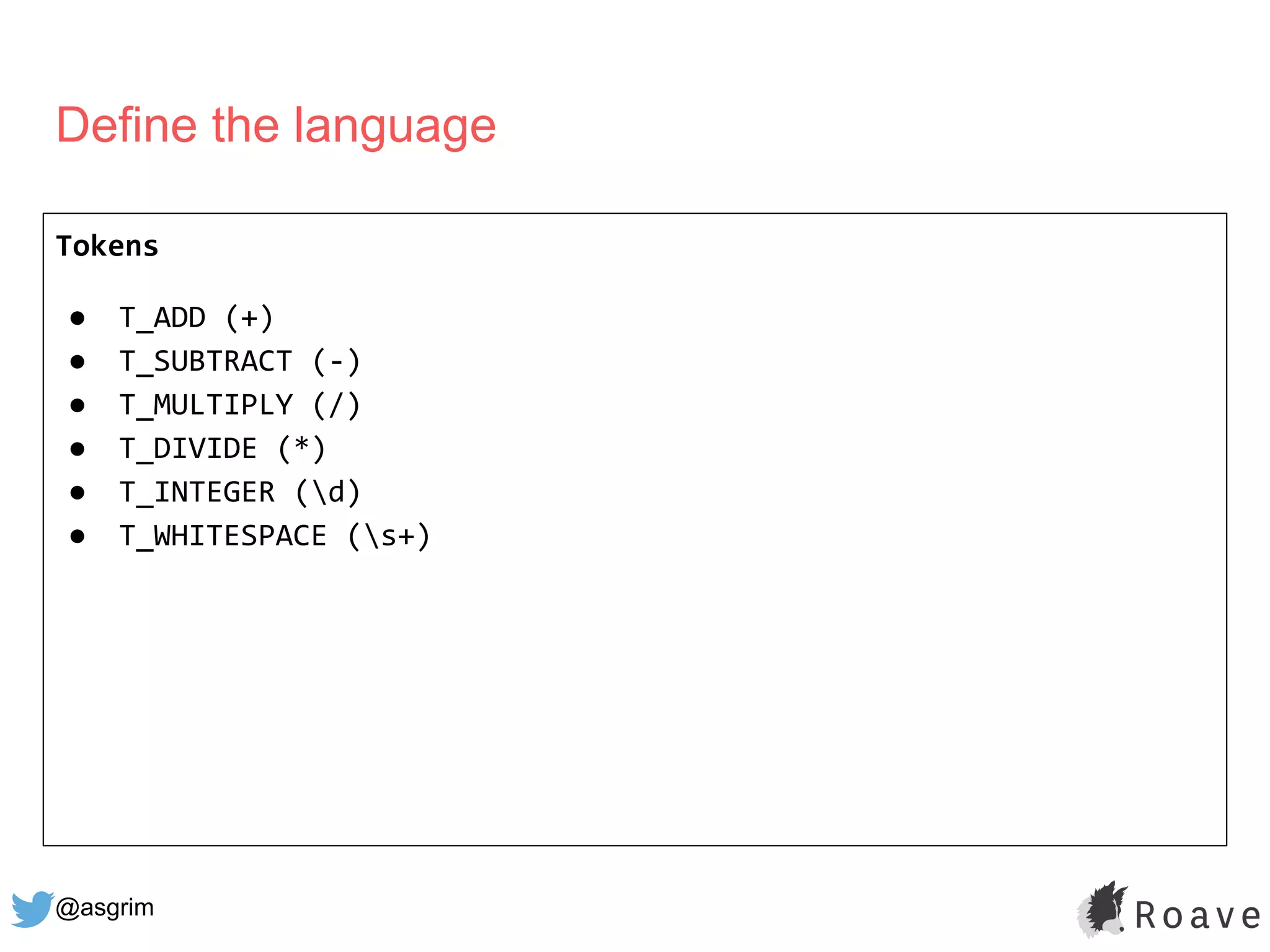 Define the language

Tokens

- T_ADD (+)
- T_SUBTRACT (-)
- T_MULTIPLY (/)
- T_DIVIDE (*)
- T_INTEGER (\d)
- T_WHITESPACE (\s+)

@asgrim

Roave